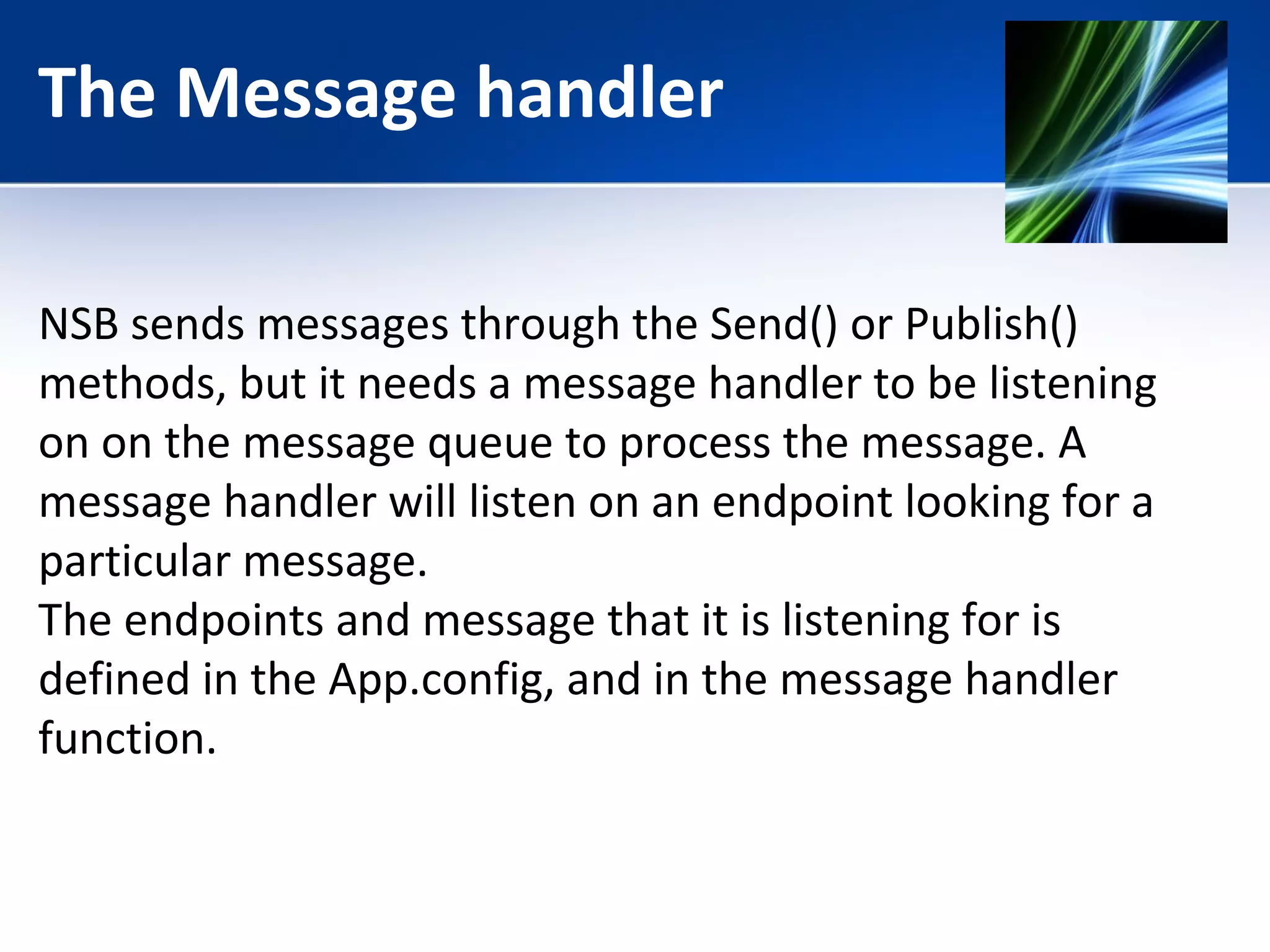 The Message handler

NSB sends messages through the Send() or Publish() methods, but it needs a message handler to be listening on on the message queue to process the message. A message handler will listen on an endpoint looking for a particular message.
The endpoints and message that it is listening for is defined in the App.config, and in the message handler function.